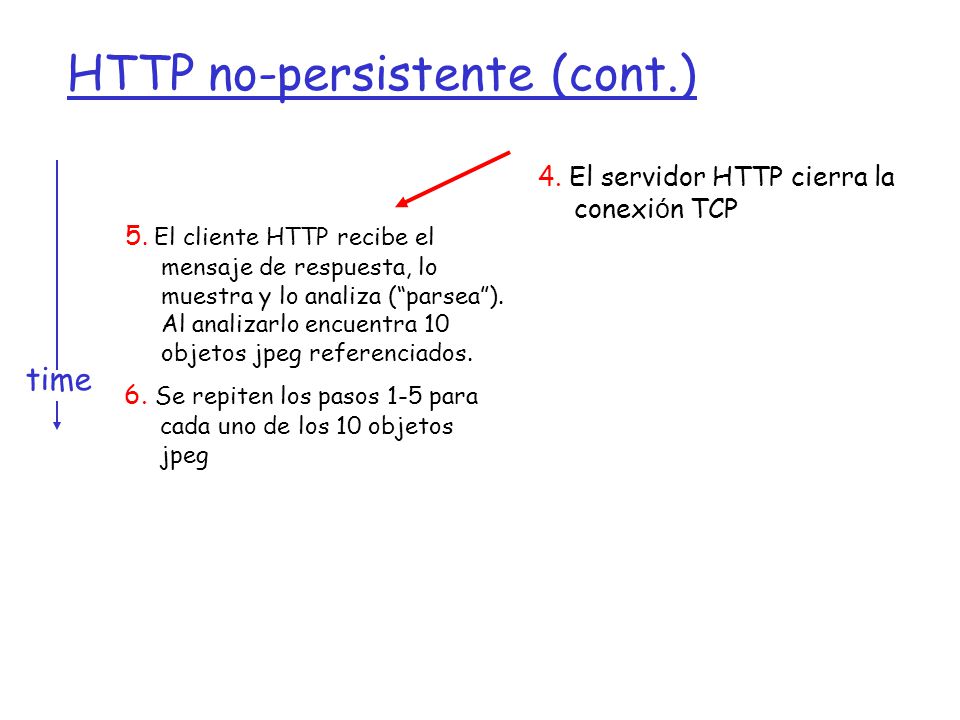 HTTP no-persistente (cont.)

4. El servidor HTTP cierra la conexión TCP

5. El cliente HTTP recibe el mensaje de respuesta, lo muestra y lo analiza (“parsea”). Al analizarlo encuentra 10 objetos jpeg referenciados.

time

6. Se repiten los pasos 1-5 para cada uno de los 10 objetos jpeg